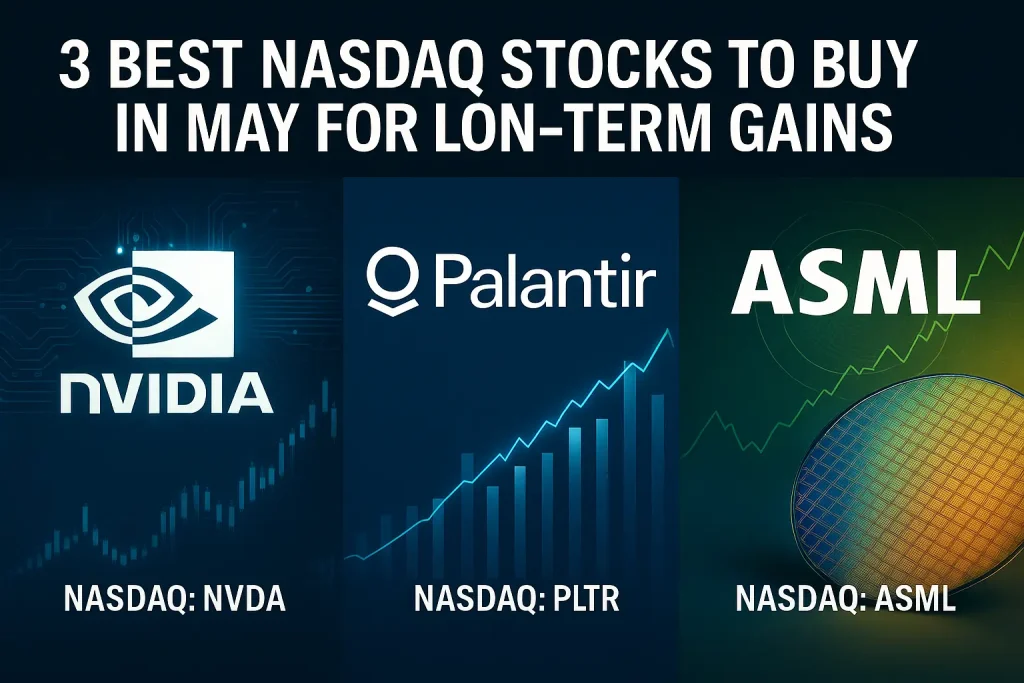 3 BEST NASDAQ STOCKS TO BUY IN MAY FOR LON-TERM GAINS

NVIDIA

NASDAQ: NVDA

Palantir

NASDAQ: PLTR

ASML

NASDAQ: ASML